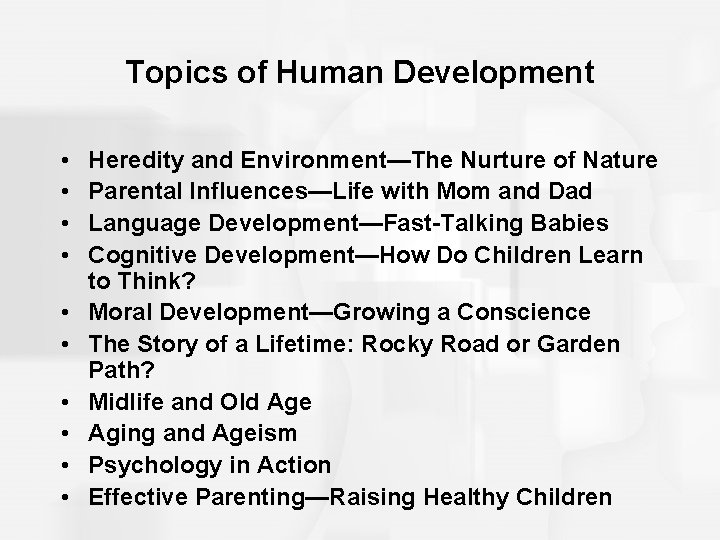 Topics of Human Development

• Heredity and Environment—The Nurture of Nature
• Parental Influences—Life with Mom and Dad
• Language Development—Fast-Talking Babies
• Cognitive Development—How Do Children Learn to Think?
• Moral Development—Growing a Conscience
• The Story of a Lifetime: Rocky Road or Garden Path?
• Midlife and Old Age
• Aging and Ageism
• Psychology in Action
• Effective Parenting—Raising Healthy Children